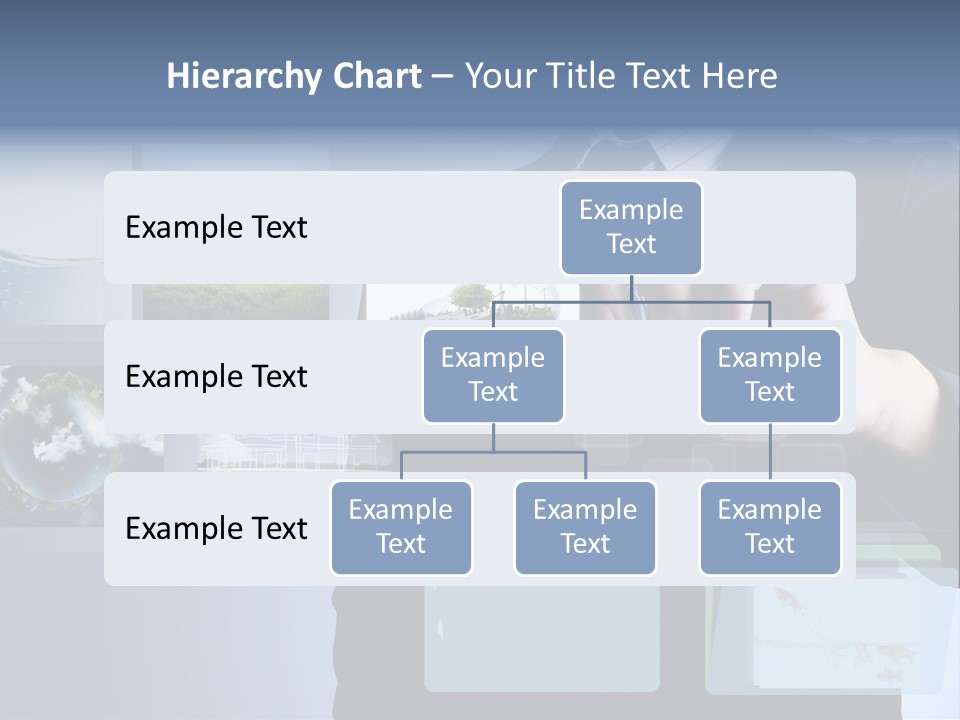 Hierarchy Chart – Your Title Text Here

Example Text

Example Text

Example Text

Example Text

Example Text

Example Text

Example Text

Example Text

Example Text